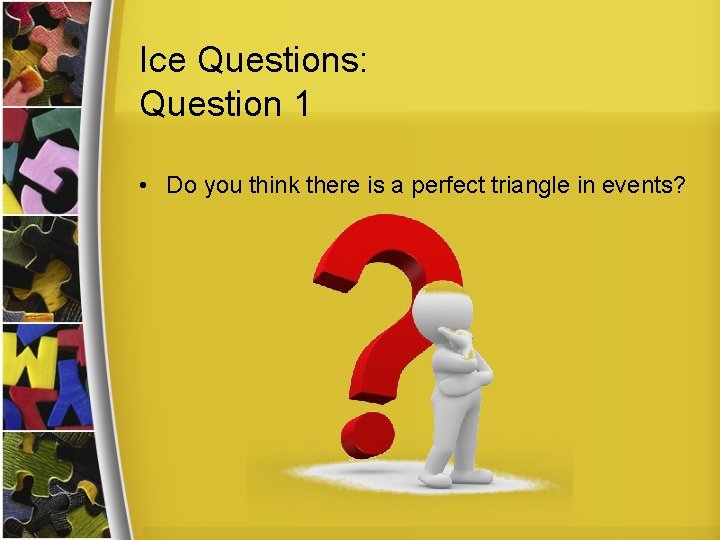 Ice Questions:
Question 1

• Do you think there is a perfect triangle in events?